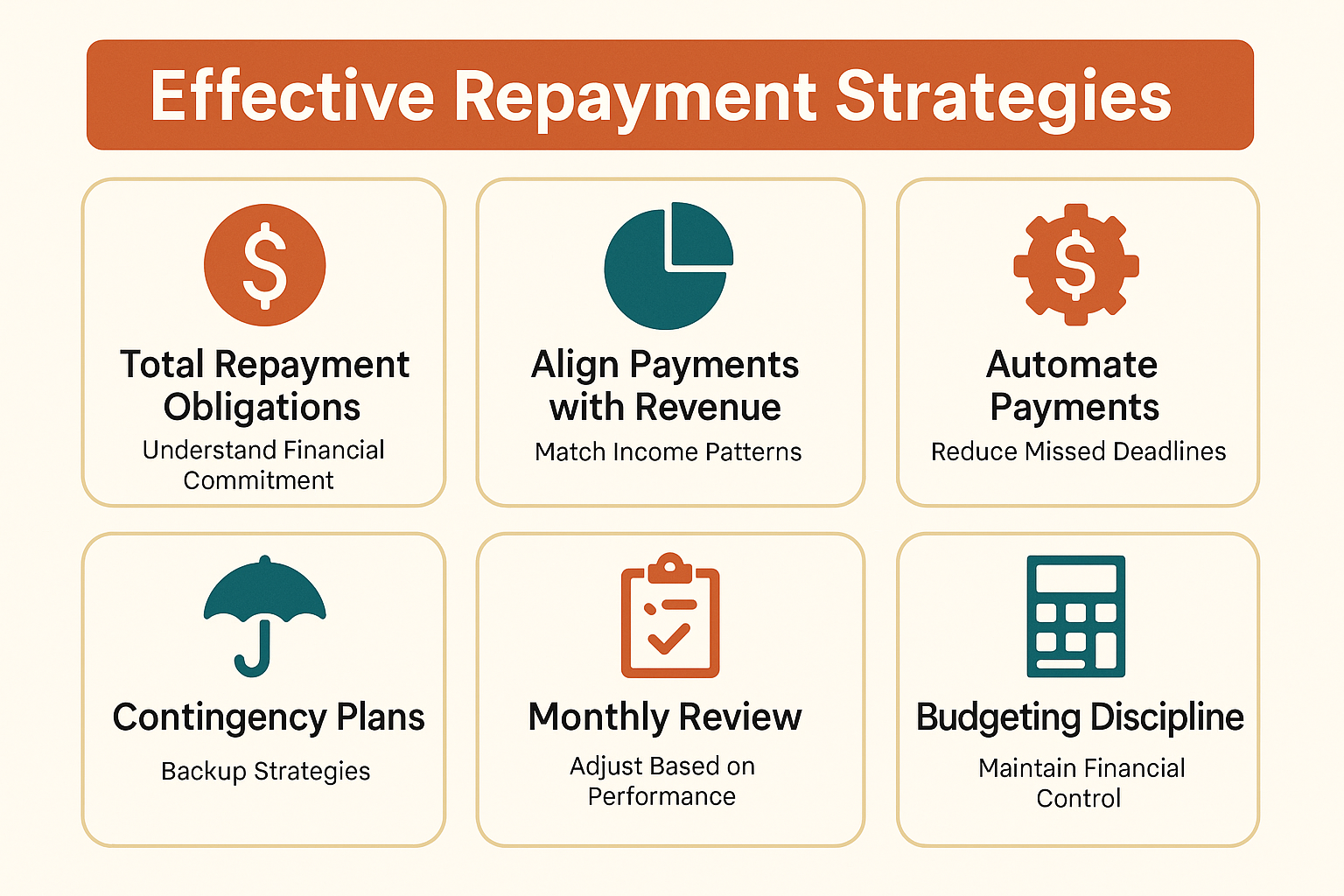 Effective Repayment Strategies

$

Total Repayment Obligations

Understand Financial Commitment

Align Payments with Revenue

Match Income Patterns

$

Automate Payments

Reduce Missed Deadlines

Contingency Plans

Backup Strategies

Monthly Review

Adjust Based on Performance

Budgeting Discipline

Maintain Financial Control